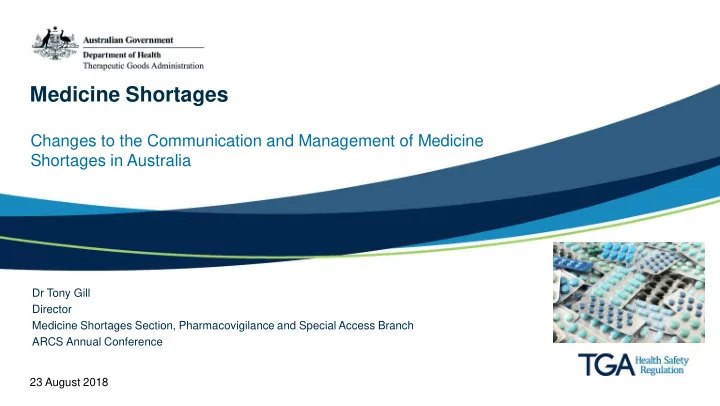 Australian Government
Department of Health
Therapeutic Goods Administration

Medicine Shortages

Changes to the Communication and Management of Medicine Shortages in Australia

Dr Tony Gill
Director
Medicine Shortages Section, Pharmacovigilance and Special Access Branch
ARCS Annual Conference

23 August 2018

TGA Health Safety Regulation